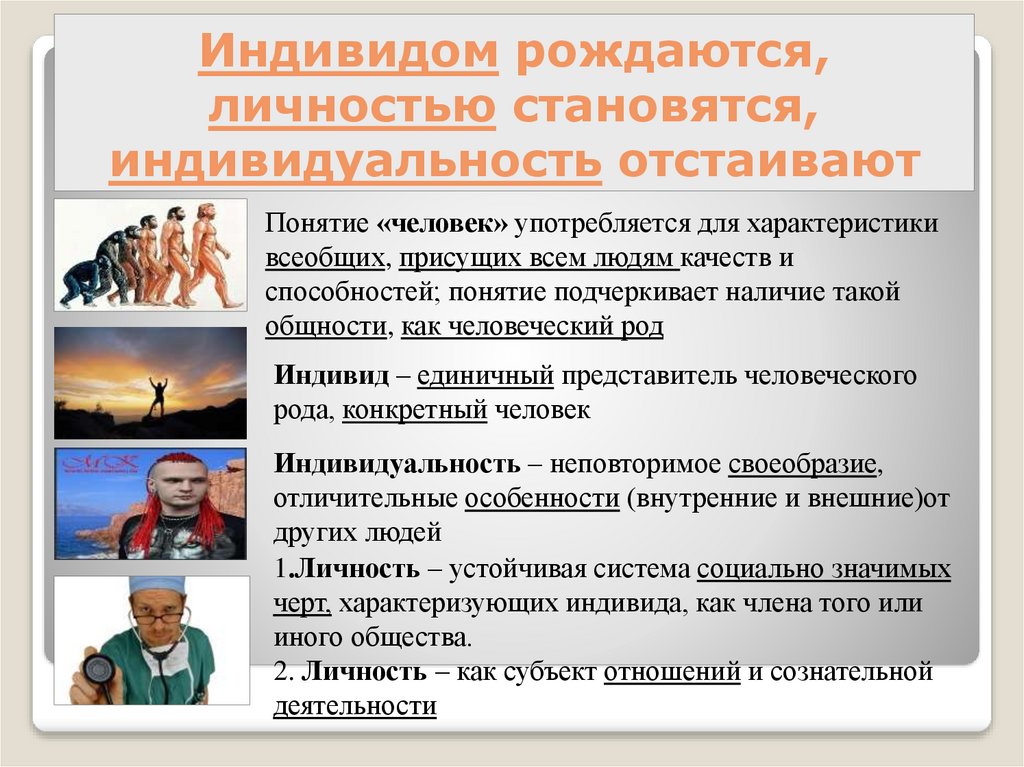 Индивидом рождаются, личностью становятся, индивидуальность отстаивают

Понятие «человек» употребляется для характеристики всеобщих, присущих всем людям качеств и способностей; понятие подчеркивает наличие такой общности, как человеческий род

Индивид – единичный представитель человеческого рода, конкретный человек

Индивидуальность – неповторимое своеобразие, отличительные особенности (внутренние и внешние)от других людей

1.Личность – устойчивая система социально значимых черт, характеризующих индивида, как члена того или иного общества.

2. Личность – как субъект отношений и сознательной деятельности